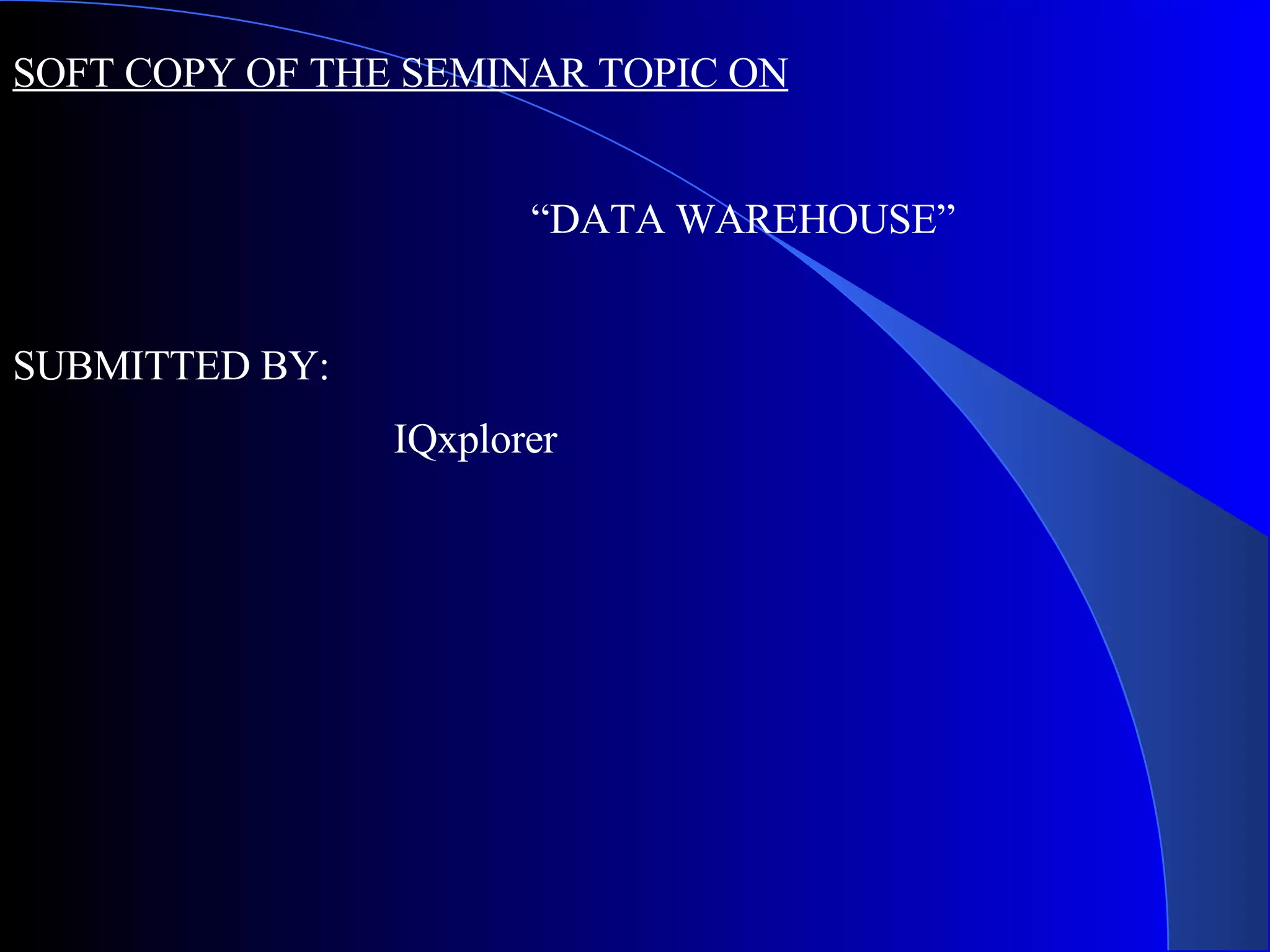 SOFT COPY OF THE SEMINAR TOPIC ON

“DATA WAREHOUSE”

SUBMITTED BY:

IQxplorer